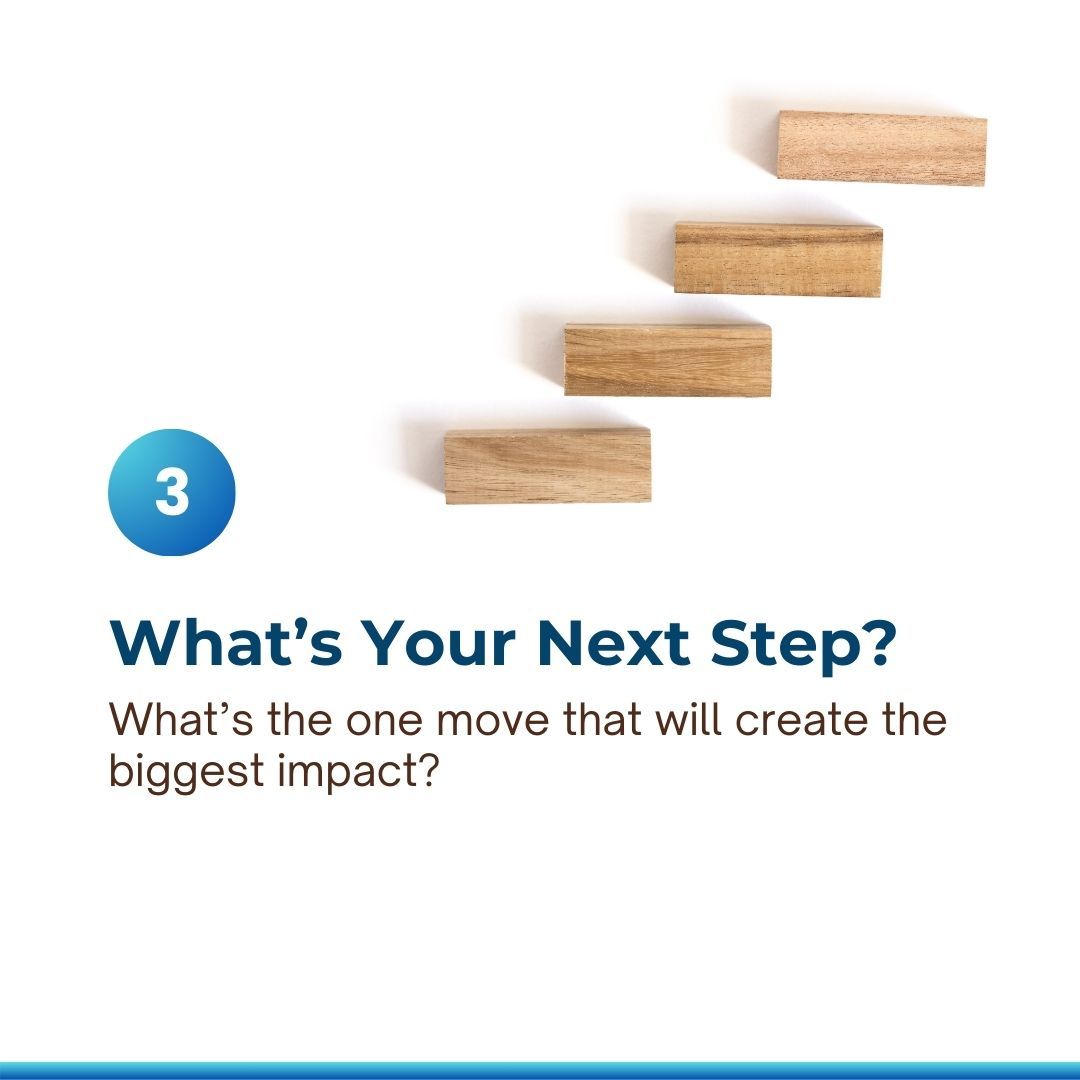 3

What’s Your Next Step?

What’s the one move that will create the biggest impact?